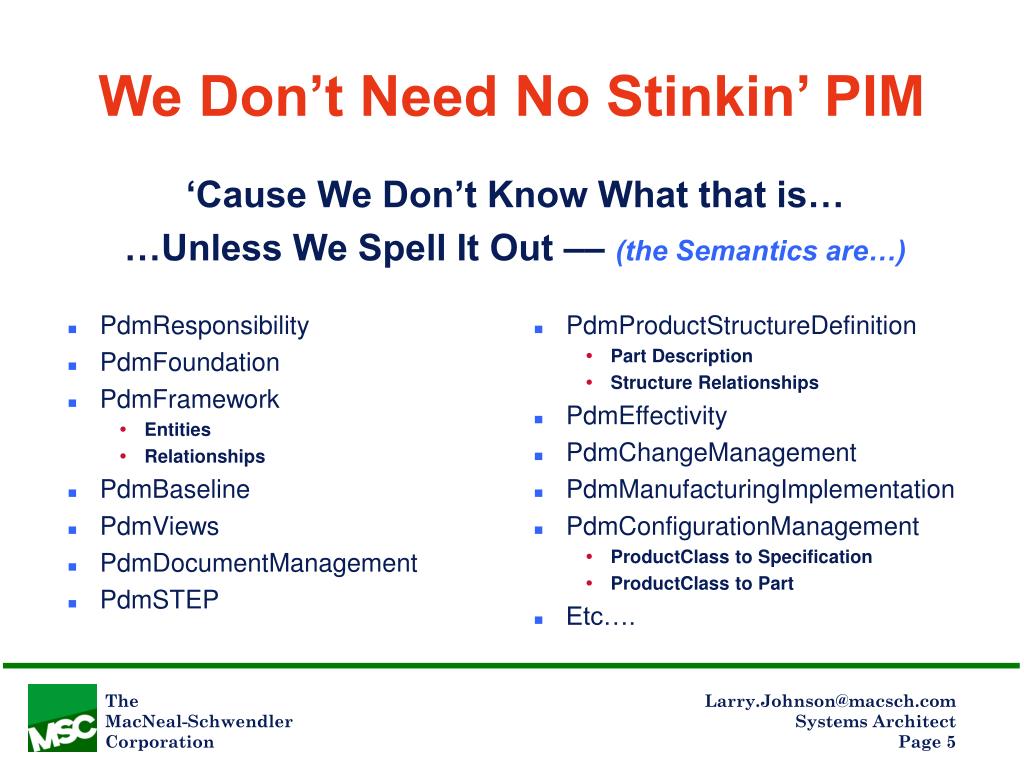 We Don’t Need No Stinkin’ PIM

‘Cause We Don’t Know What that is…
…Unless We Spell It Out — (the Semantics are…)

- PdmResponsibility
- PdmFoundation
- PdmFramework
  - Entities
  - Relationships
- PdmBaseline
- PdmViews
- PdmDocumentManagement
- PdmSTEP

- PdmProductStructureDefinition
  - Part Description
  - Structure Relationships
- PdmEffectivity
- PdmChangeManagement
- PdmManufacturingImplementation
- PdmConfigurationManagement
  - ProductClass to Specification
  - ProductClass to Part
- Etc….

MSC

The
MacNeal-Schwendler
Corporation

Larry.Johnson@macsch.com
Systems Architect
Page 5